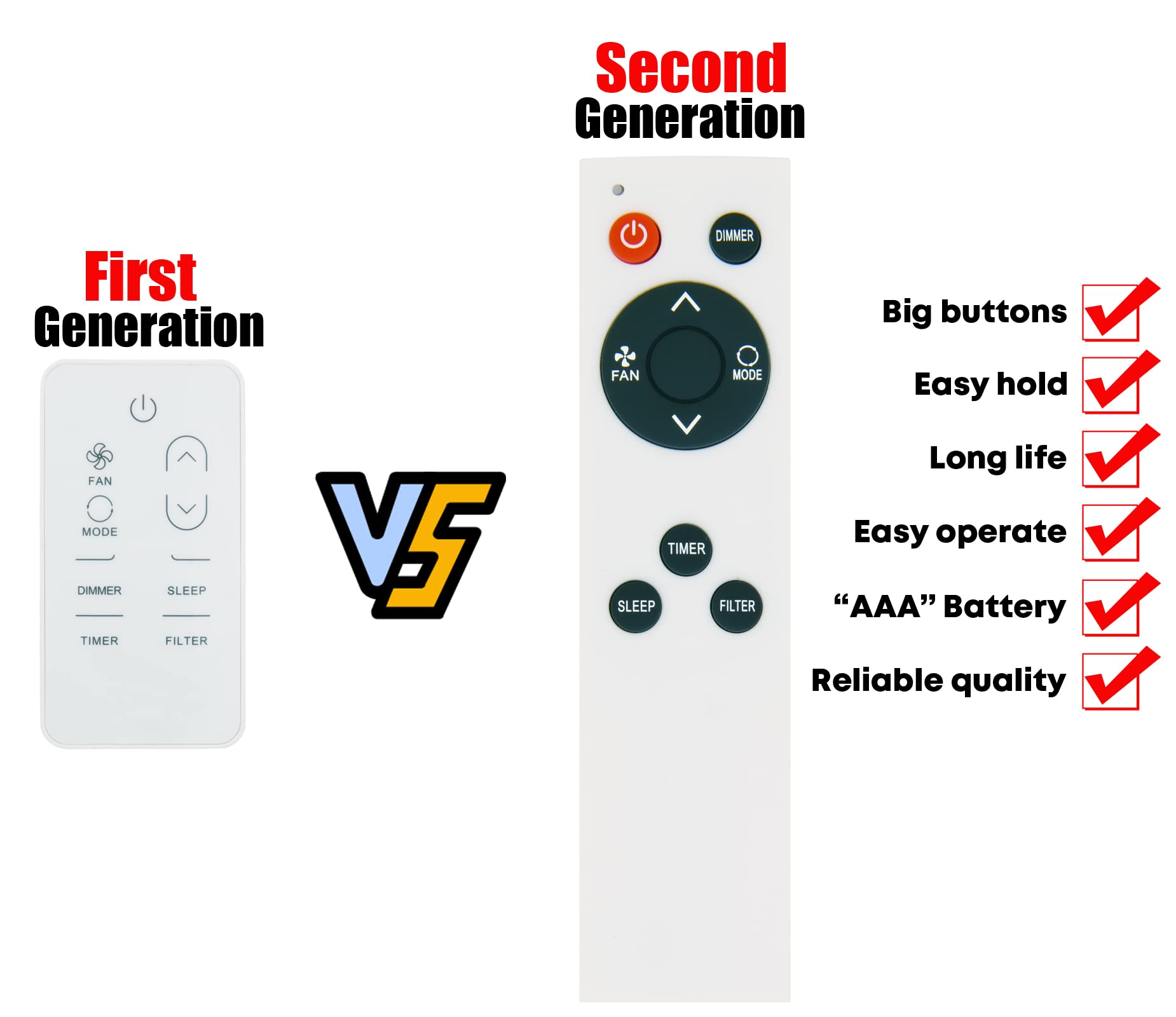 First
Generation

FAN
MODE
DIMMER
SLEEP
TIMER
FILTER

VS

Second
Generation

DIMMER
FAN
MODE
TIMER
SLEEP
FILTER

Big buttons
Easy hold
Long life
Easy operate
“AAA” Battery
Reliable quality